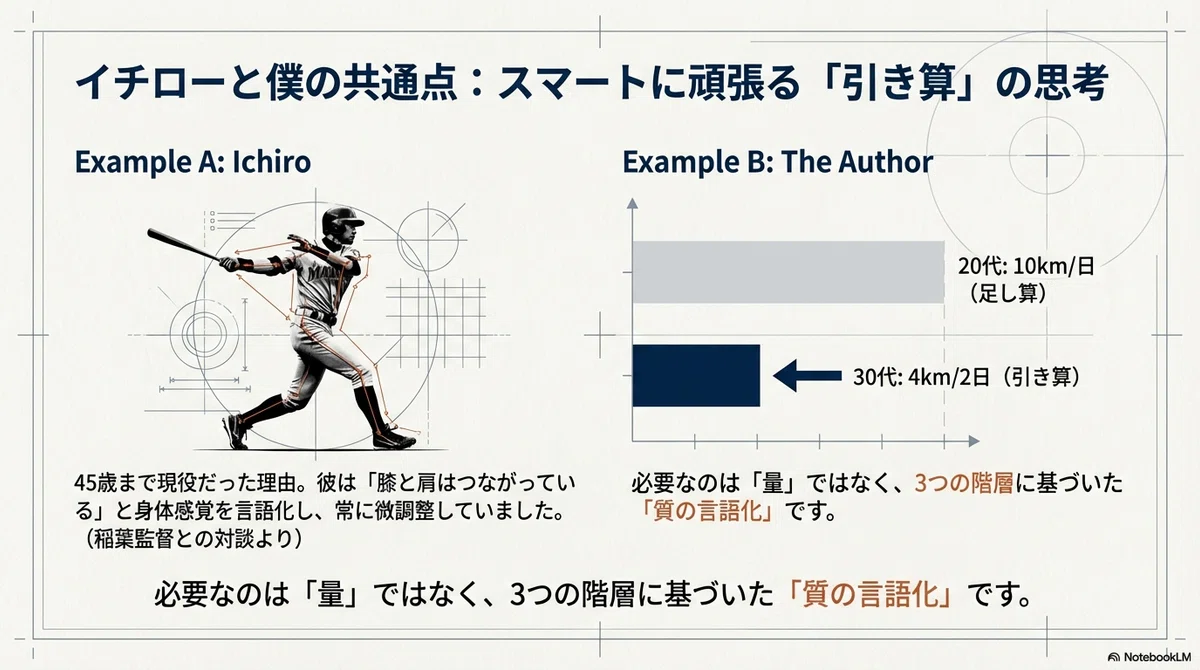 イチローと僕の共通点：スマートに頑張る「引き算」の思考

Example A: Ichiro

45歳まで現役だった理由。彼は「膝と肩はつながっている」と身体感覚を言語化し、常に微調整していました。（稲葉監督との対談より）

Example B: The Author

20代: 10km/日（足し算）

30代: 4km/2日（引き算）

必要なのは「量」ではなく、3つの階層に基づいた「質の言語化」です。

必要なのは「量」ではなく、3つの階層に基づいた「質の言語化」です。

NotebookLM